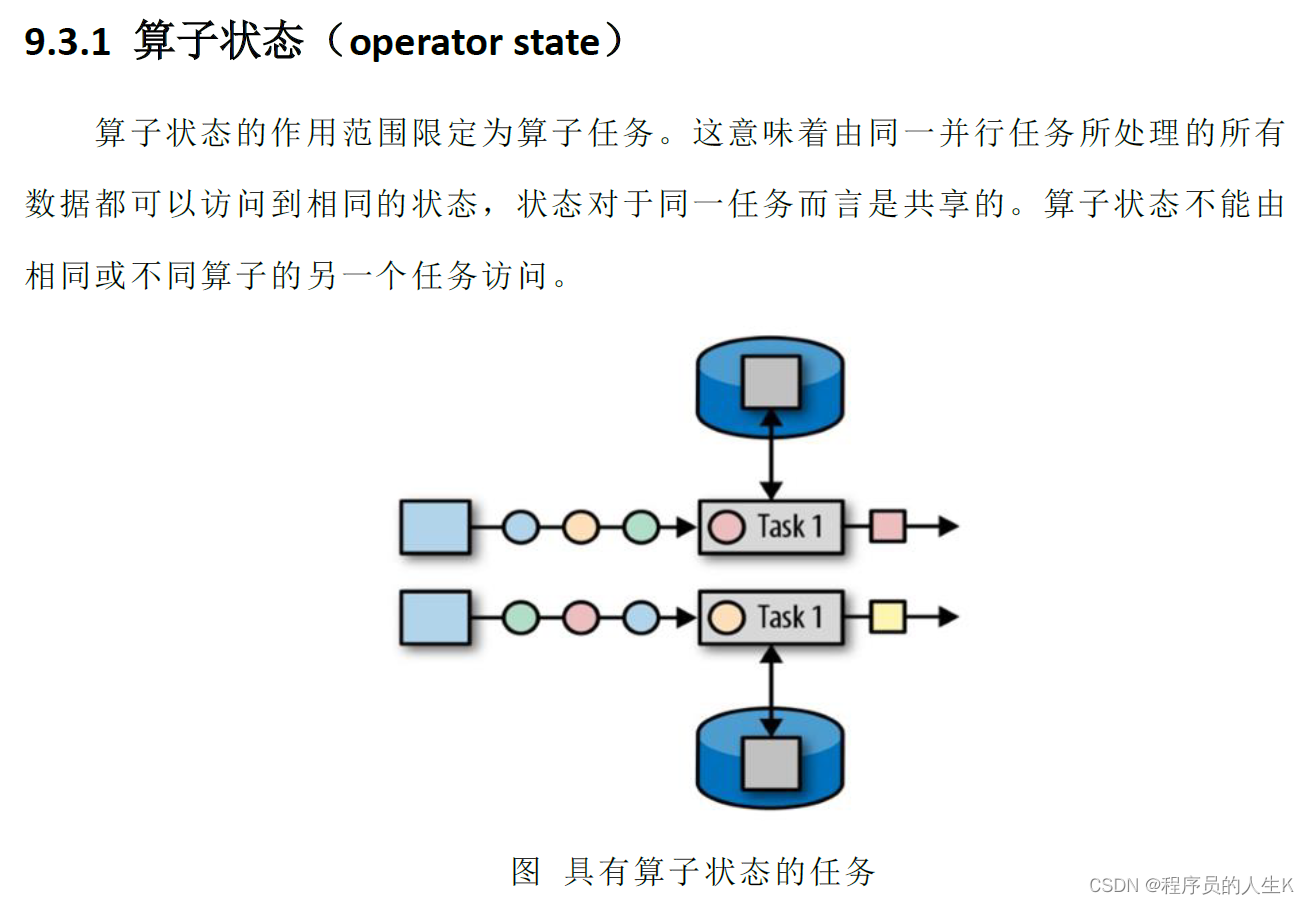 9.3.1 算子状态（operator state）

算子状态的作用范围限定为算子任务。这意味着由同一并行任务所处理的所有数据都可以访问到相同的状态，状态对于同一任务而言是共享的。算子状态不能由相同或不同算子的另一个任务访问。

Task 1

Task 1

图 具有算子状态的任务

CSDN @程序员的人生K